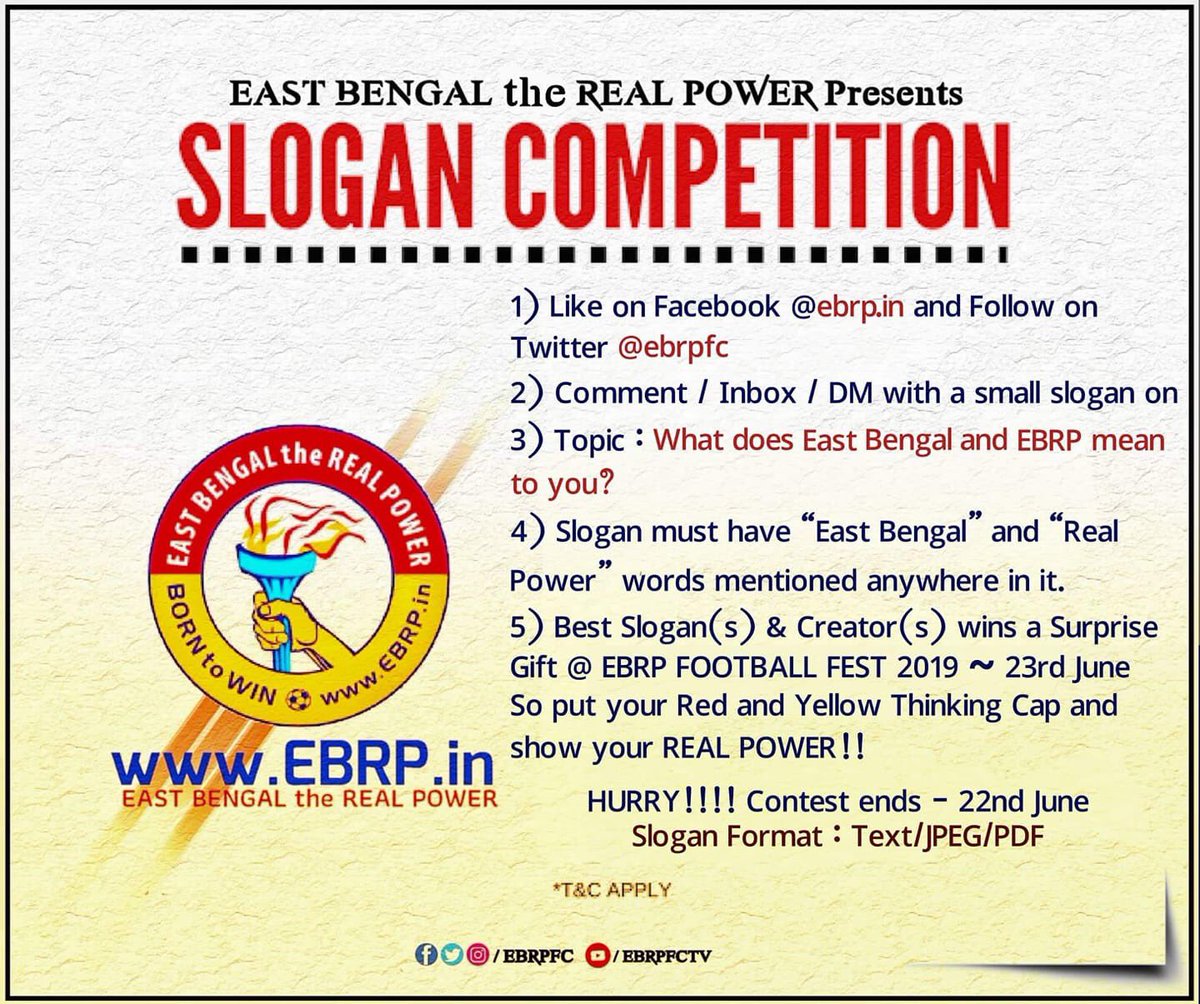 EAST BENGAL the REAL POWER Presents

SLOGAN COMPETITION

EAST BENGAL the REAL POWER

BORN to WIN www.EBRP.in

www.EBRP.in
EAST BENGAL the REAL POWER

1) Like on Facebook @ebrp.in and Follow on Twitter @ebrpfc

2) Comment / Inbox / DM with a small slogan on

3) Topic : What does East Bengal and EBRP mean to you?

4) Slogan must have "East Bengal" and "Real Power" words mentioned anywhere in it.

5) Best Slogan(s) & Creator(s) wins a Surprise Gift @ EBRP FOOTBALL FEST 2019 ~ 23rd June So put your Red and Yellow Thinking Cap and show your REAL POWER!!

HURRY!!!! Contest ends - 22nd June
Slogan Format : Text/JPEG/PDF

*T&C APPLY

/ EBRPFC / EBRPFCTV